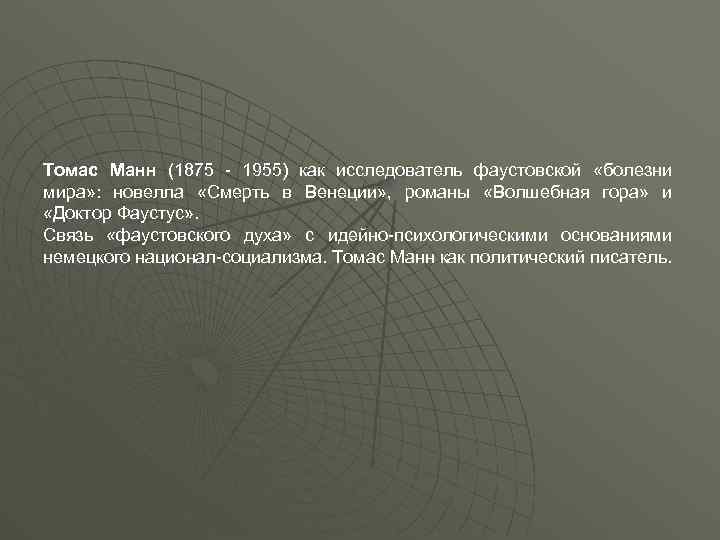 Томас Манн (1875 - 1955) как исследователь фаустовской «болезни мира»: новелла «Смерть в Венеции», романы «Волшебная гора» и «Доктор Фаустус».
Связь «фаустовского духа» с идейно-психологическими основаниями немецкого национал-социализма. Томас Манн как политический писатель.